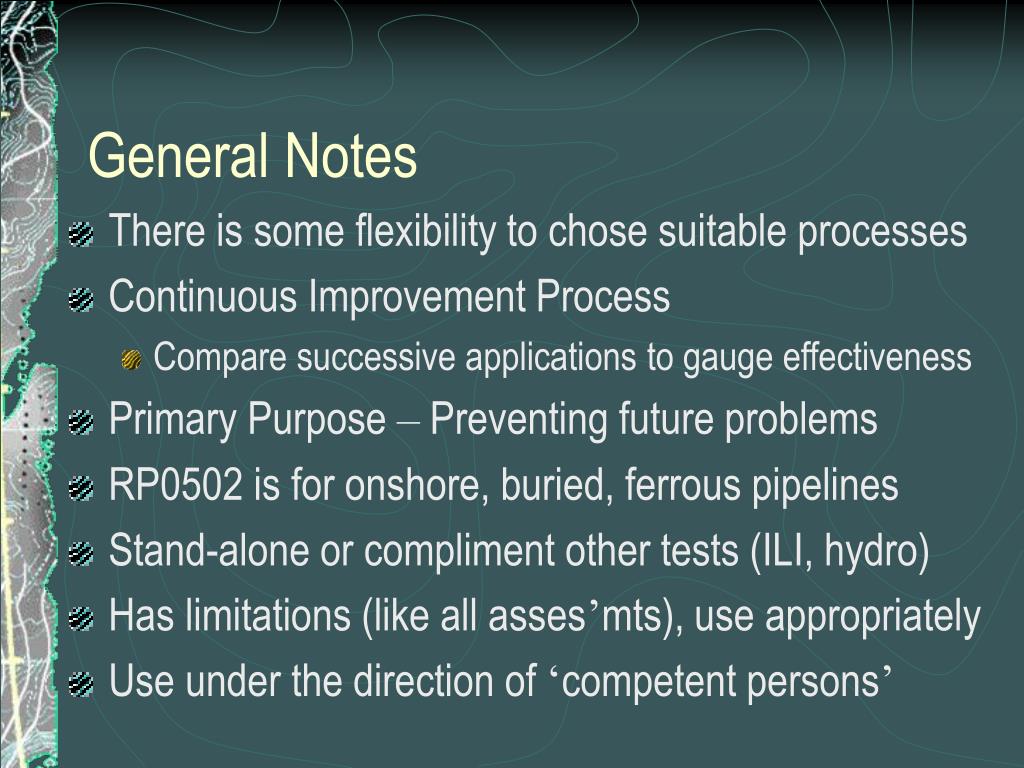 General Notes

There is some flexibility to chose suitable processes

Continuous Improvement Process

Compare successive applications to gauge effectiveness

Primary Purpose – Preventing future problems

RP0502 is for onshore, buried, ferrous pipelines

Stand-alone or compliment other tests (ILI, hydro)

Has limitations (like all asses’mts), use appropriately

Use under the direction of ‘competent persons’